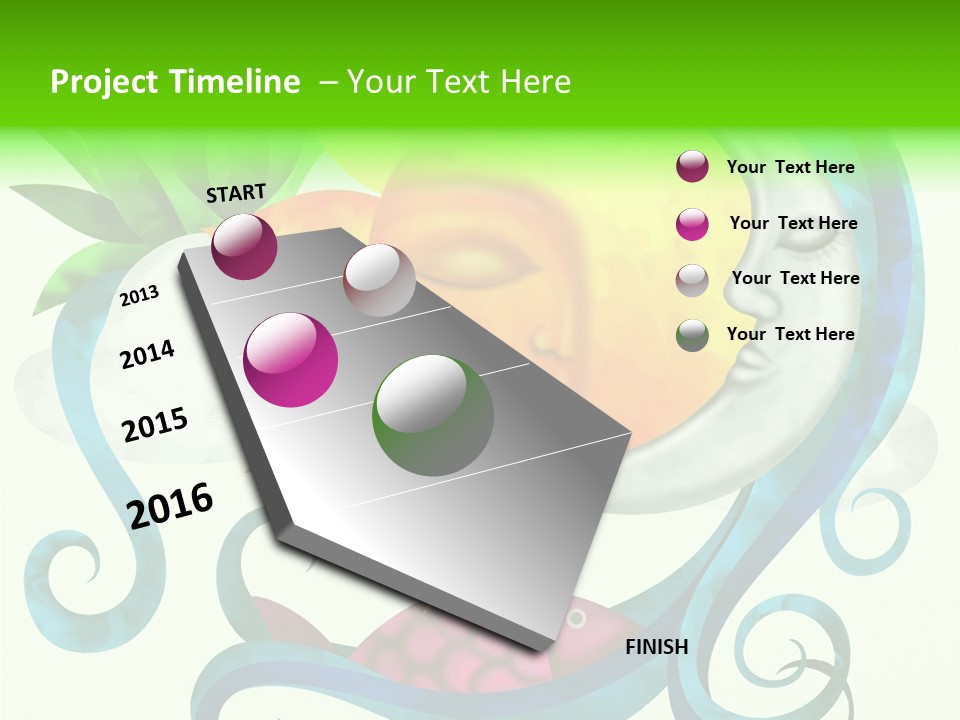 Project Timeline – Your Text Here

START

2013

2014

2015

2016

FINISH

Your Text Here

Your Text Here

Your Text Here

Your Text Here